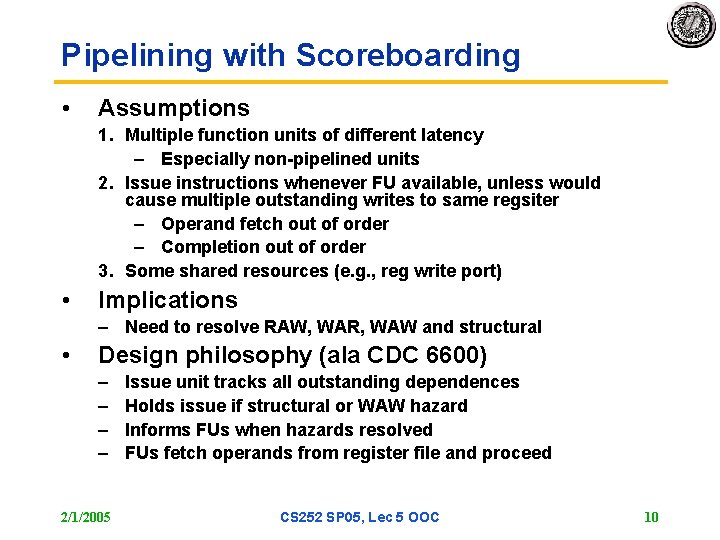 Pipelining with Scoreboarding

• Assumptions
1. Multiple function units of different latency
– Especially non-pipelined units
2. Issue instructions whenever FU available, unless would cause multiple outstanding writes to same regsiter
– Operand fetch out of order
– Completion out of order
3. Some shared resources (e.g., reg write port)
• Implications
– Need to resolve RAW, WAR, WAW and structural
• Design philosophy (ala CDC 6600)
– Issue unit tracks all outstanding dependences
– Holds issue if structural or WAW hazard
– Informs FUs when hazards resolved
– FUs fetch operands from register file and proceed

2/1/2005 CS252 SP05, Lec 5 OOC 10